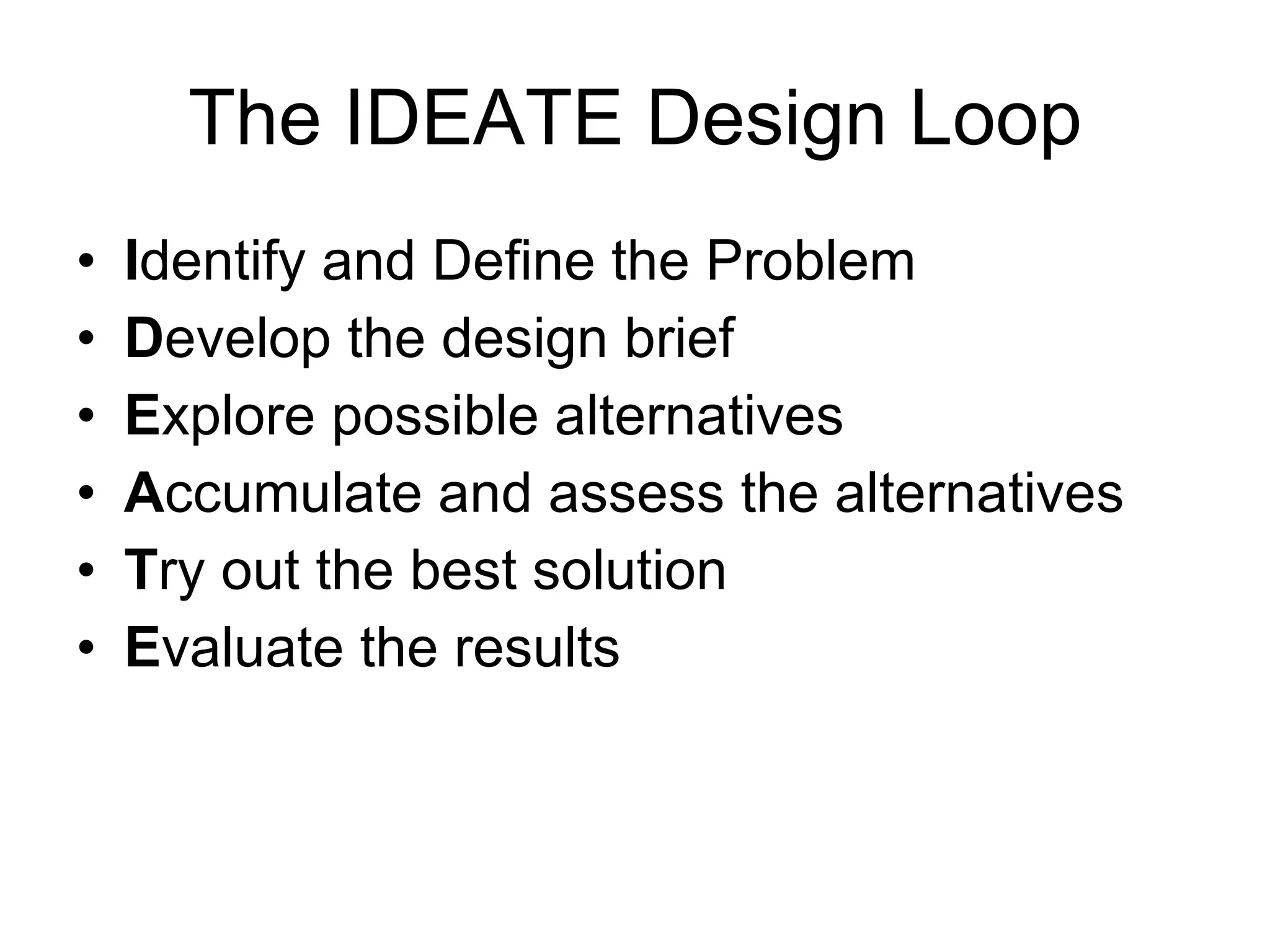 The IDEATE Design Loop

• Identify and Define the Problem
• Develop the design brief
• Explore possible alternatives
• Accumulate and assess the alternatives
• Try out the best solution
• Evaluate the results